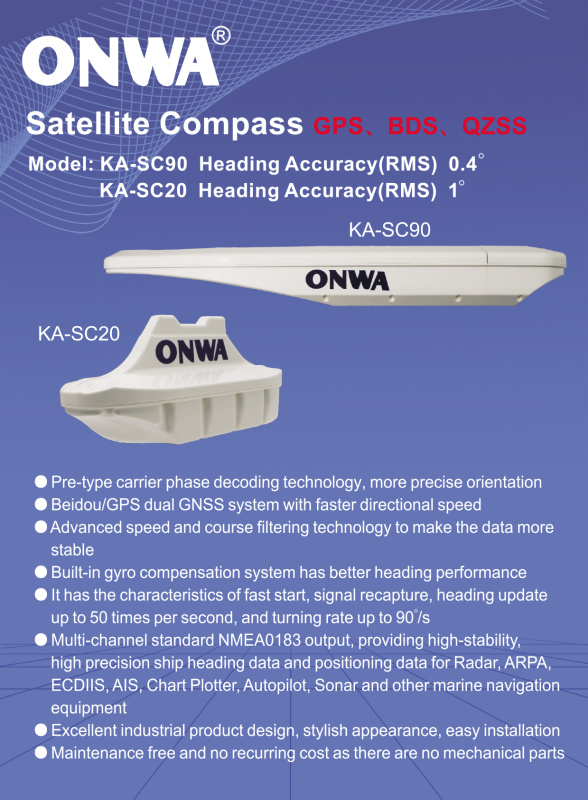 ONWA®

Satellite Compass GPS、BDS、QZSS

Model: KA-SC90 Heading Accuracy(RMS) 0.4°
KA-SC20 Heading Accuracy(RMS) 1°

KA-SC90

ONWA

KA-SC20

ONWA

● Pre-type carrier phase decoding technology, more precise orientation
● Beidou/GPS dual GNSS system with faster directional speed
● Advanced speed and course filtering technology to make the data more stable
● Built-in gyro compensation system has better heading performance
● It has the characteristics of fast start, signal recapture, heading update up to 50 times per second, and turning rate up to 90°/s
● Multi-channel standard NMEA0183 output, providing high-stability, high precision ship heading data and positioning data for Radar, ARPA, ECDIIS, AIS, Chart Plotter, Autopilot, Sonar and other marine navigation equipment
● Excellent industrial product design, stylish appearance, easy installation
● Maintenance free and no recurring cost as there are no mechanical parts